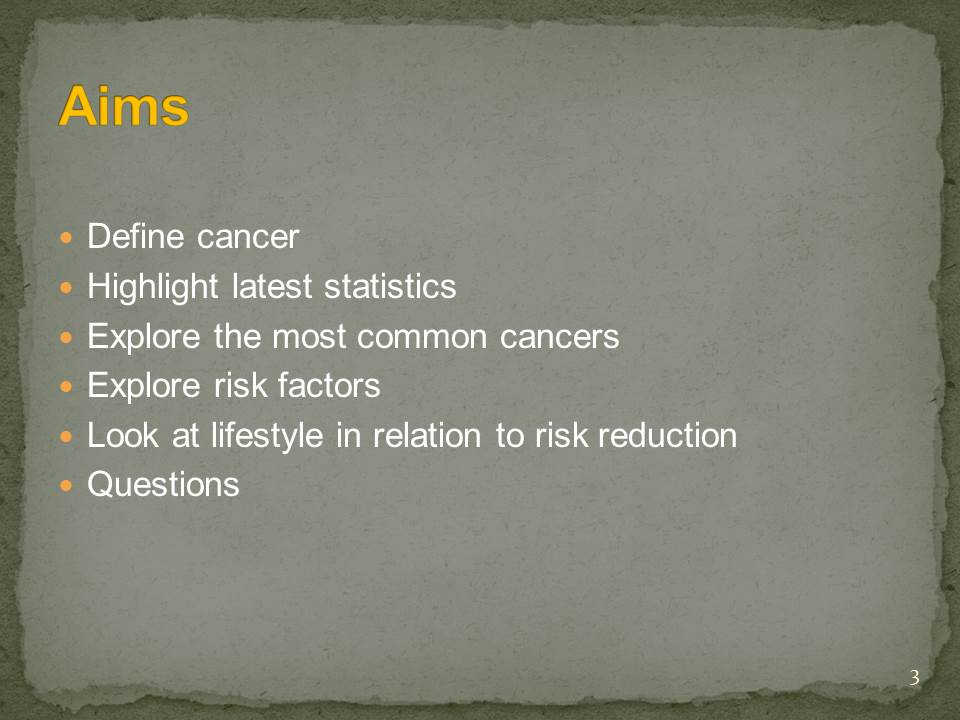 Aims

- Define cancer
- Highlight latest statistics
- Explore the most common cancers
- Explore risk factors
- Look at lifestyle in relation to risk reduction
- Questions

3